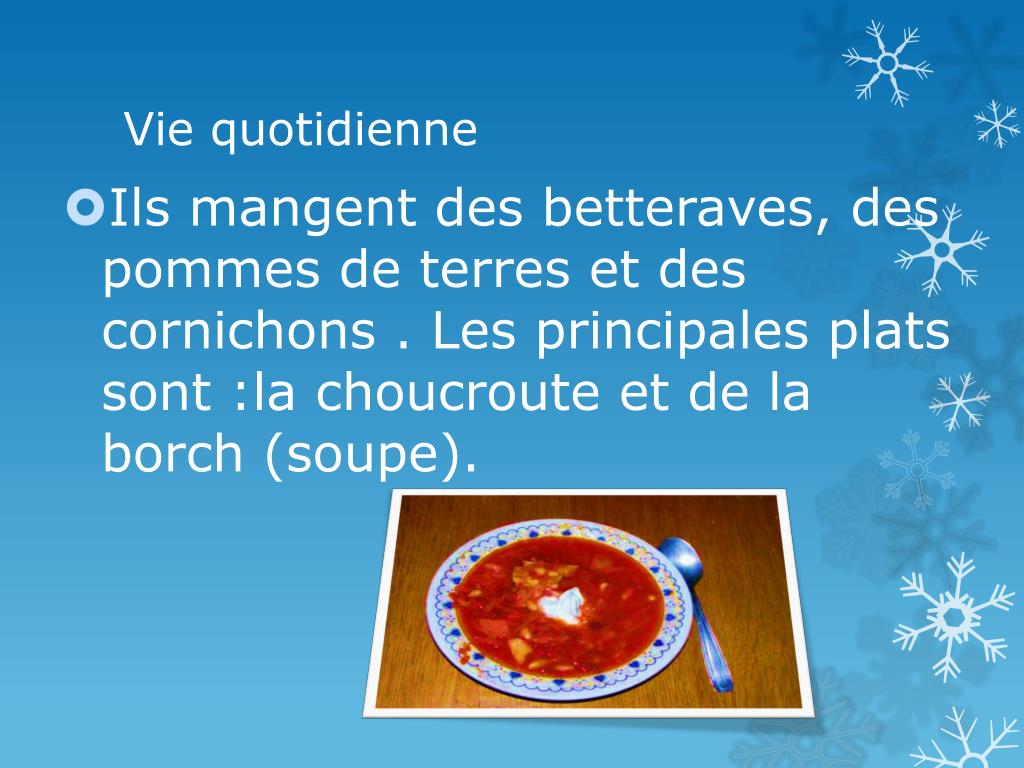 Vie quotidienne

Ils mangent des betteraves, des pommes de terres et des cornichons . Les principales plats sont :la choucroute et de la borch (soupe).